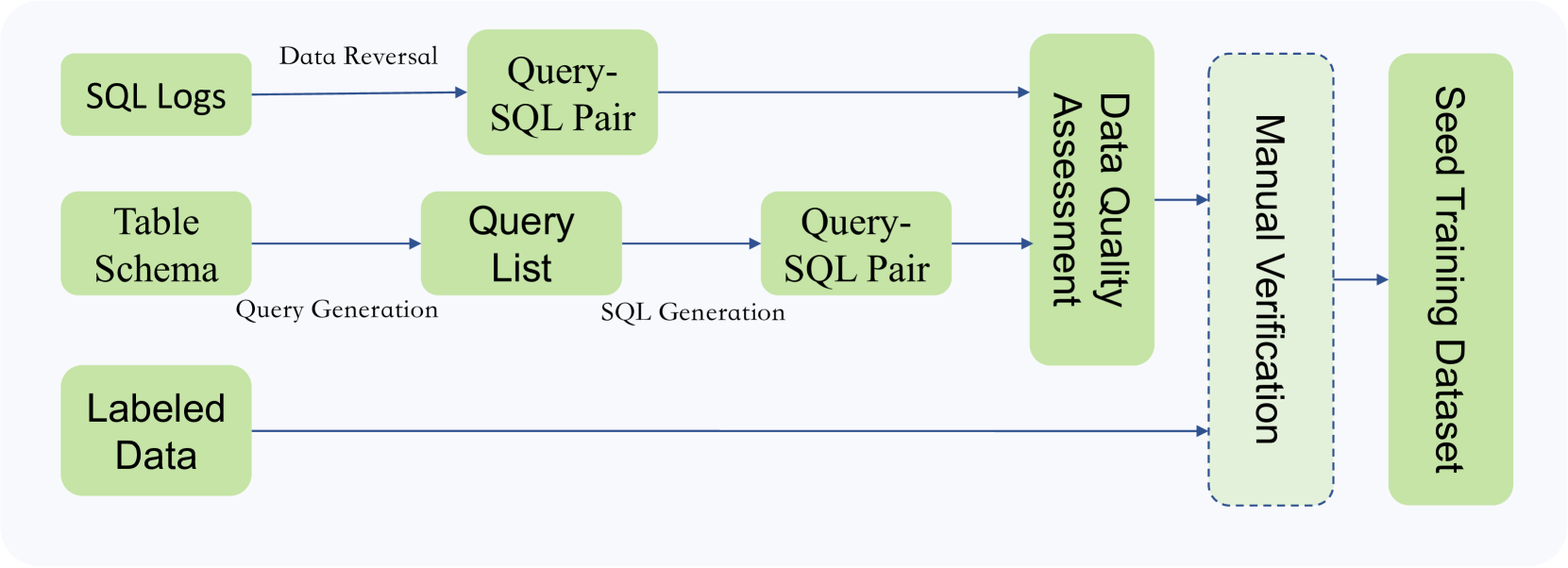 SQL Logs

Data Reversal

Query-SQL Pair

Table Schema

Query Generation

Query List

SQL Generation

Query-SQL Pair

Labeled Data

Data Quality Assessment

Manual Verification

Seed Training Dataset